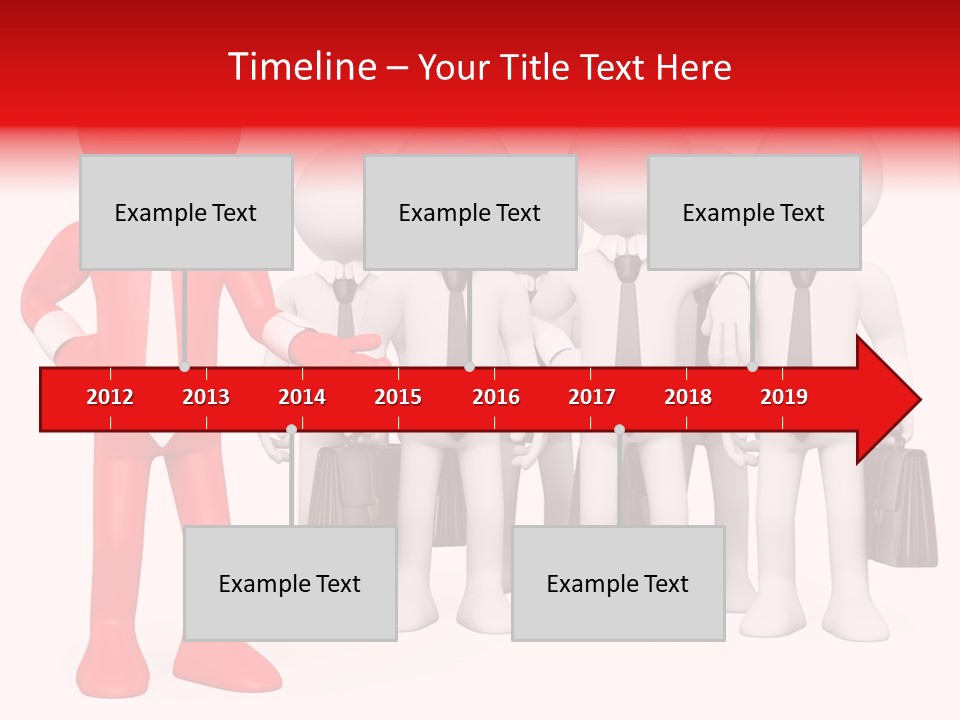 Timeline – Your Title Text Here

Example Text

Example Text

Example Text

2012 2013 2014 2015 2016 2017 2018 2019

Example Text

Example Text